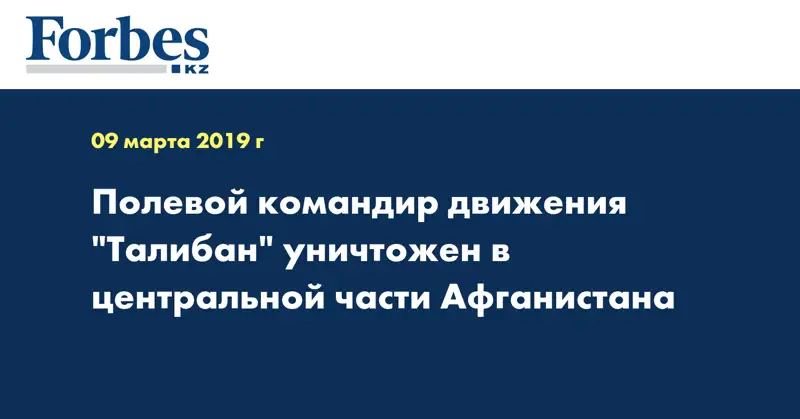 Forbes
KZ

09 марта 2019 г

Полевой командир движения "Талибан" уничтожен в центральной части Афганистана